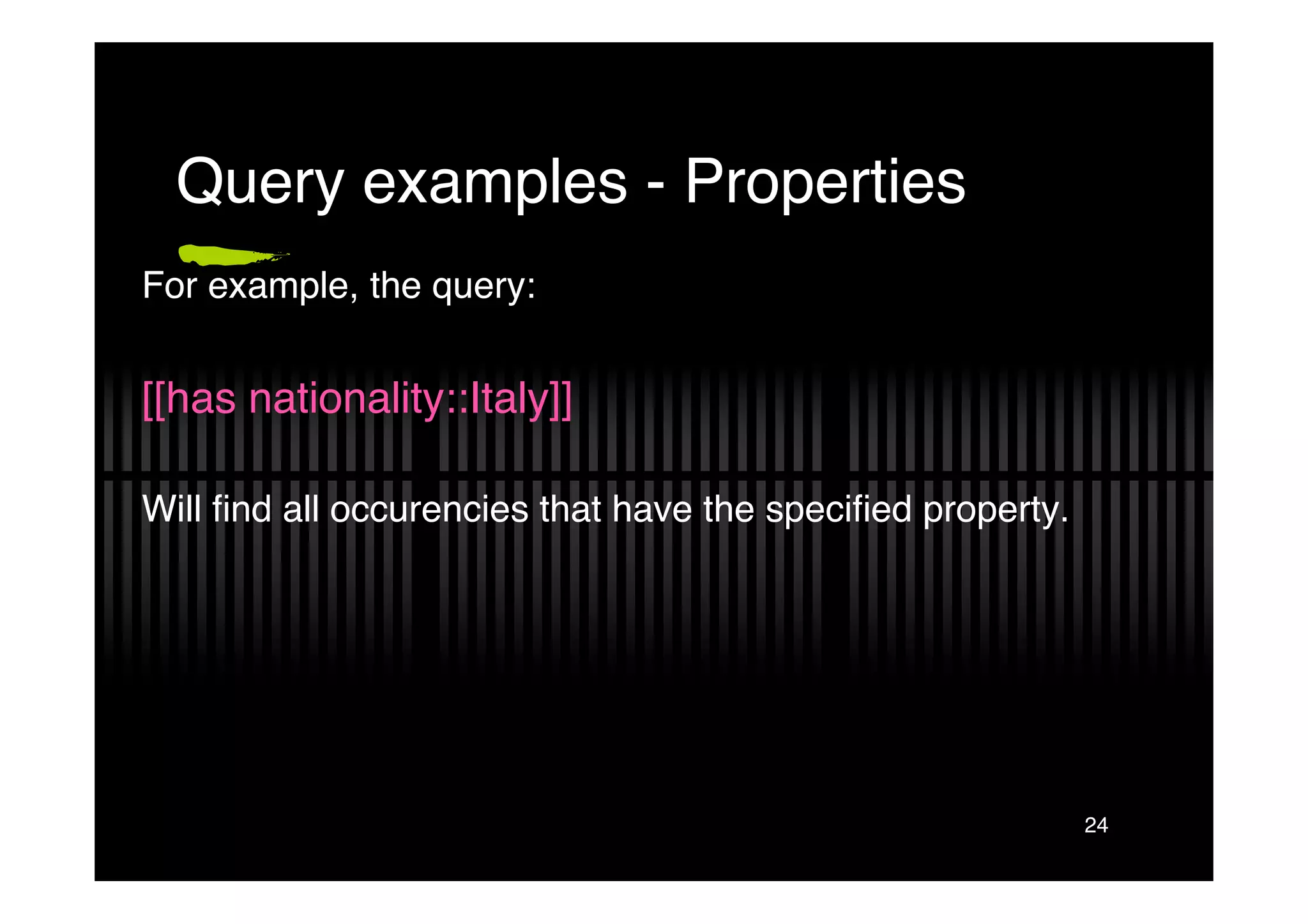 Query examples - Properties

For example, the query:

[[has nationality::Italy]]

Will find all occurencies that have the specified property.

24